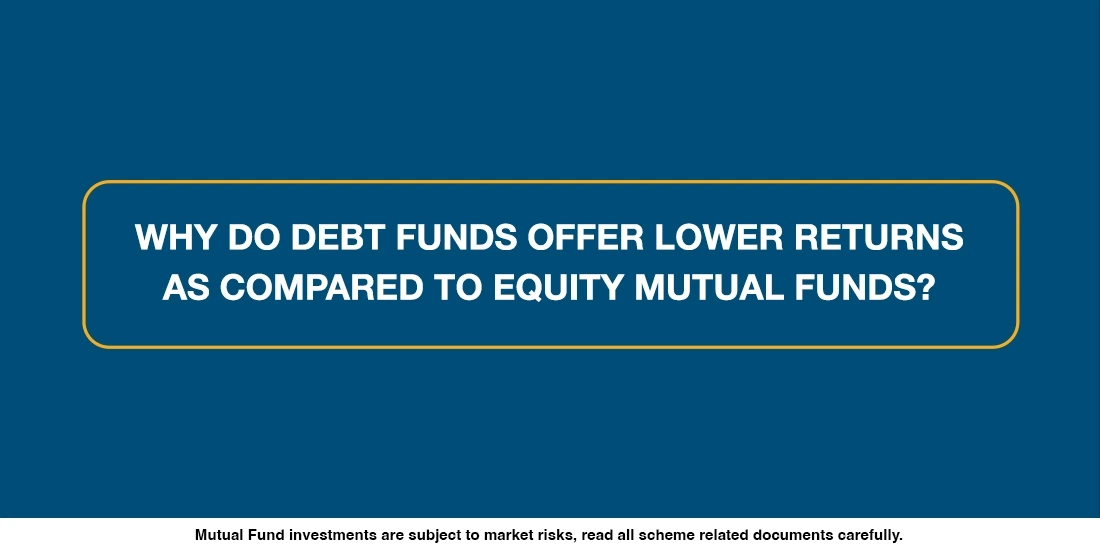 WHY DO DEBT FUNDS OFFER LOWER RETURNS AS COMPARED TO EQUITY MUTUAL FUNDS?

Mutual Fund investments are subject to market risks, read all scheme related documents carefully.